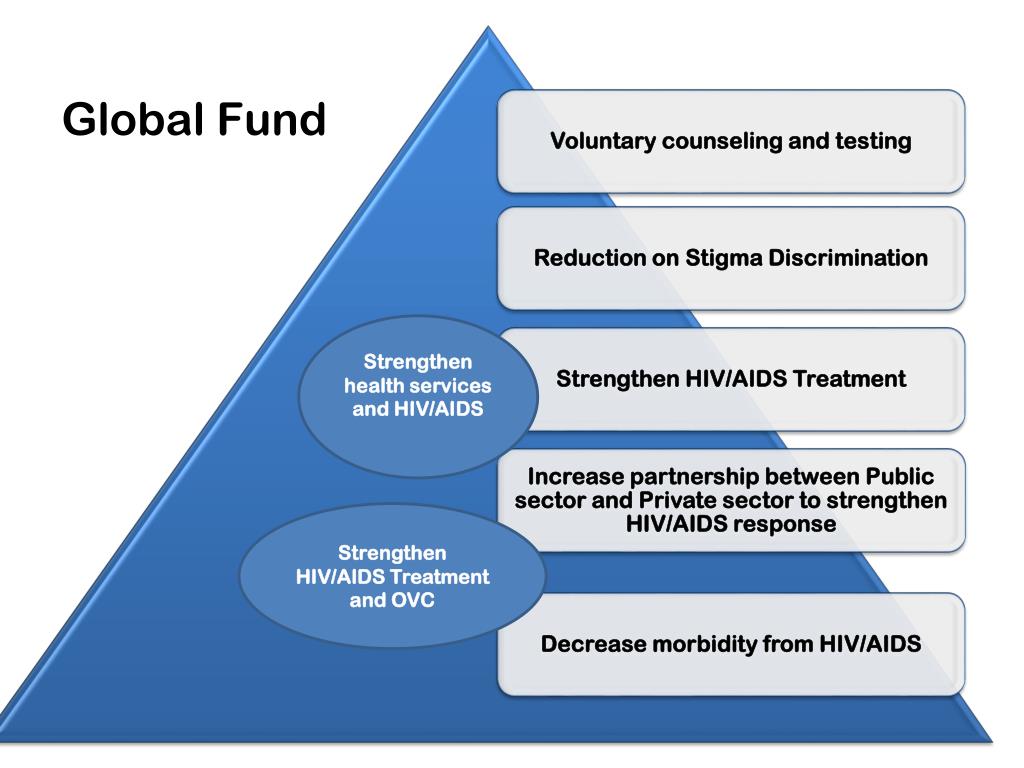 Global Fund

Voluntary counseling and testing

Reduction on Stigma Discrimination

Strengthen health services and HIV/AIDS

Strengthen HIV/AIDS Treatment

Increase partnership between Public sector and Private sector to strengthen HIV/AIDS response

Strengthen HIV/AIDS Treatment and OVC

Decrease morbidity from HIV/AIDS